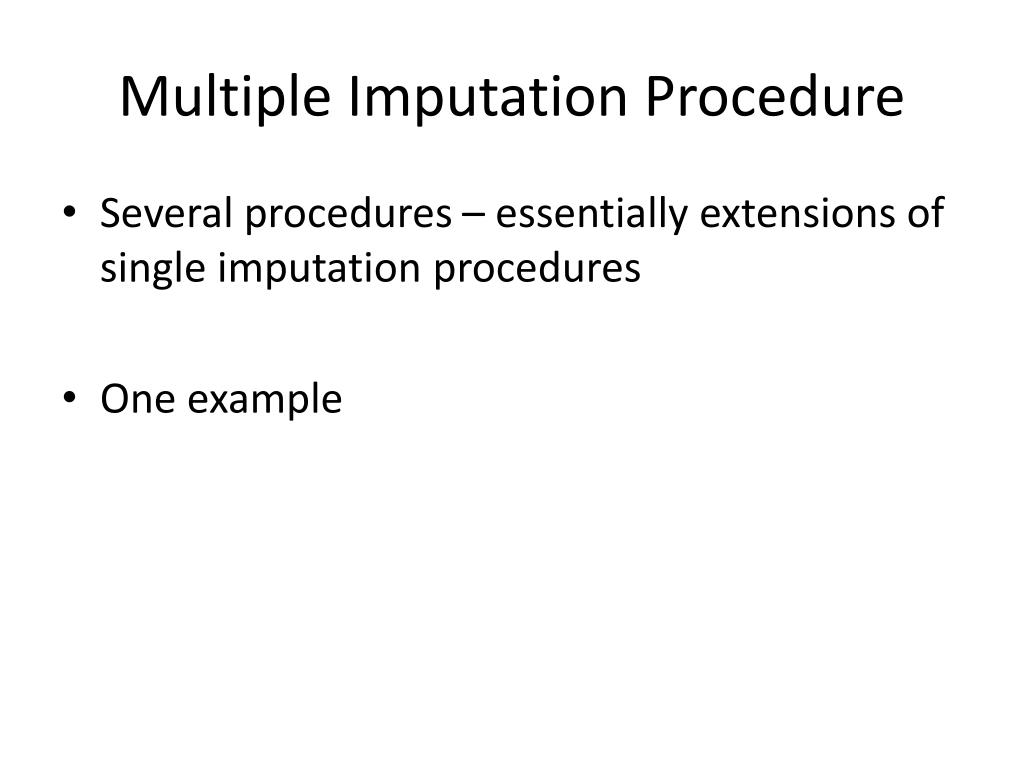 Multiple Imputation Procedure

• Several procedures – essentially extensions of single imputation procedures

• One example